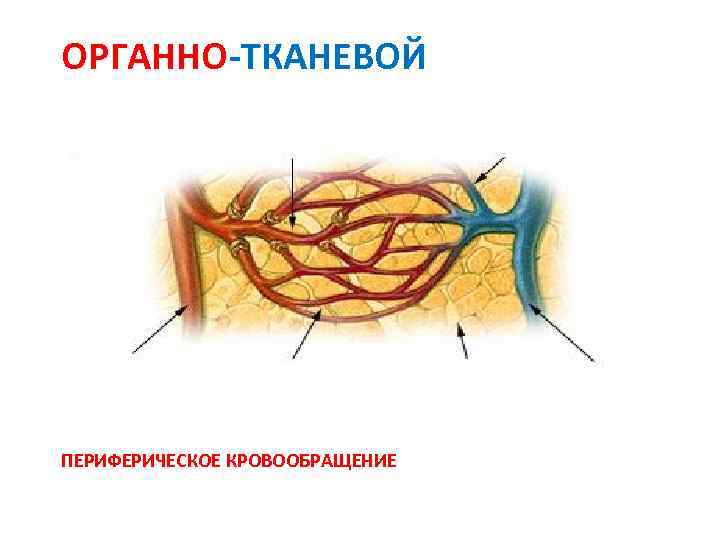 ОРГАННО-ТКАНЕВОЙ

ПЕРИФЕРИЧЕСКОЕ КРОВООБРАЩЕНИЕ